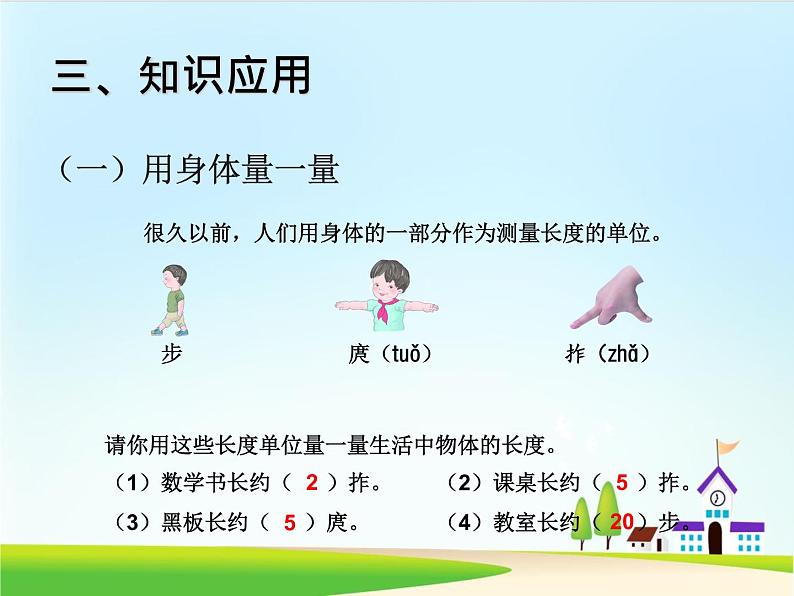 三、知识应用

（一）用身体量一量

很久以前，人们用身体的一部分作为测量长度的单位。

步

庹（tuǒ）

拃（zhǎ）

请你用这些长度单位量一量生活中物体的长度。

（1）数学书长约（ 2 ）拃。

（2）课桌长约（ 5 ）拃。

（3）黑板长约（ 5 ）庹。

（4）教室长约（ 20 ）步。